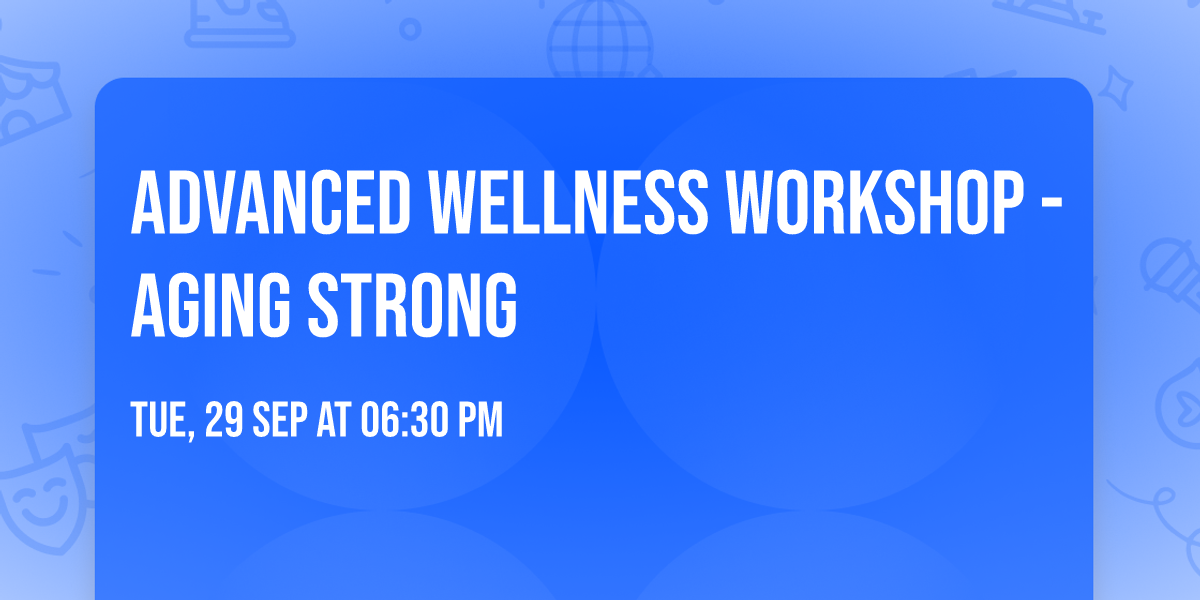 ADVANCED WELLNESS WORKSHOP - AGING STRONG

TUE, 29 SEP AT 06:30 PM